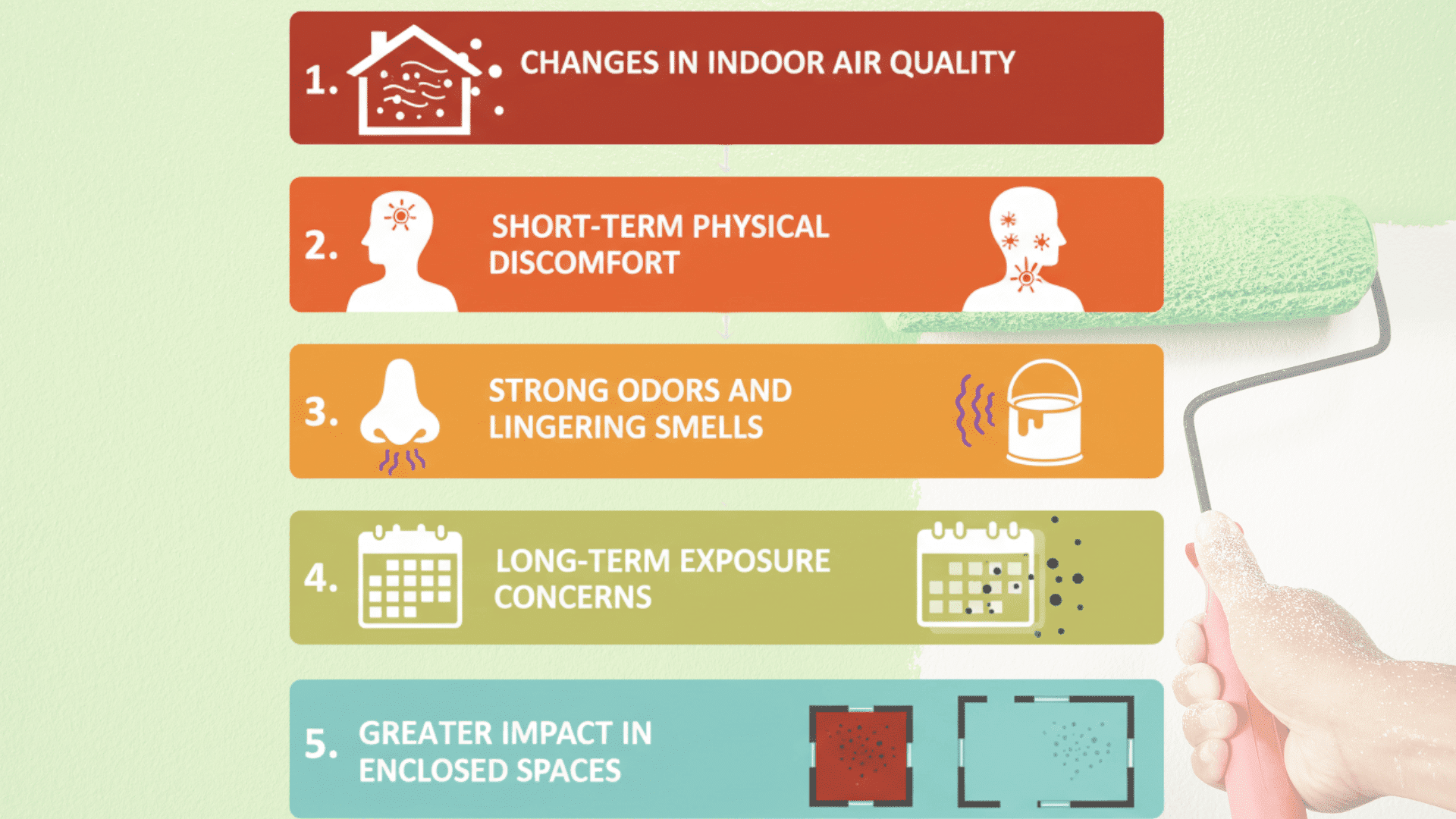 1. CHANGES IN INDOOR AIR QUALITY

2. SHORT-TERM PHYSICAL DISCOMFORT

3. STRONG ODORS AND LINGERING SMELLS

4. LONG-TERM EXPOSURE CONCERNS

5. GREATER IMPACT IN ENCLOSED SPACES